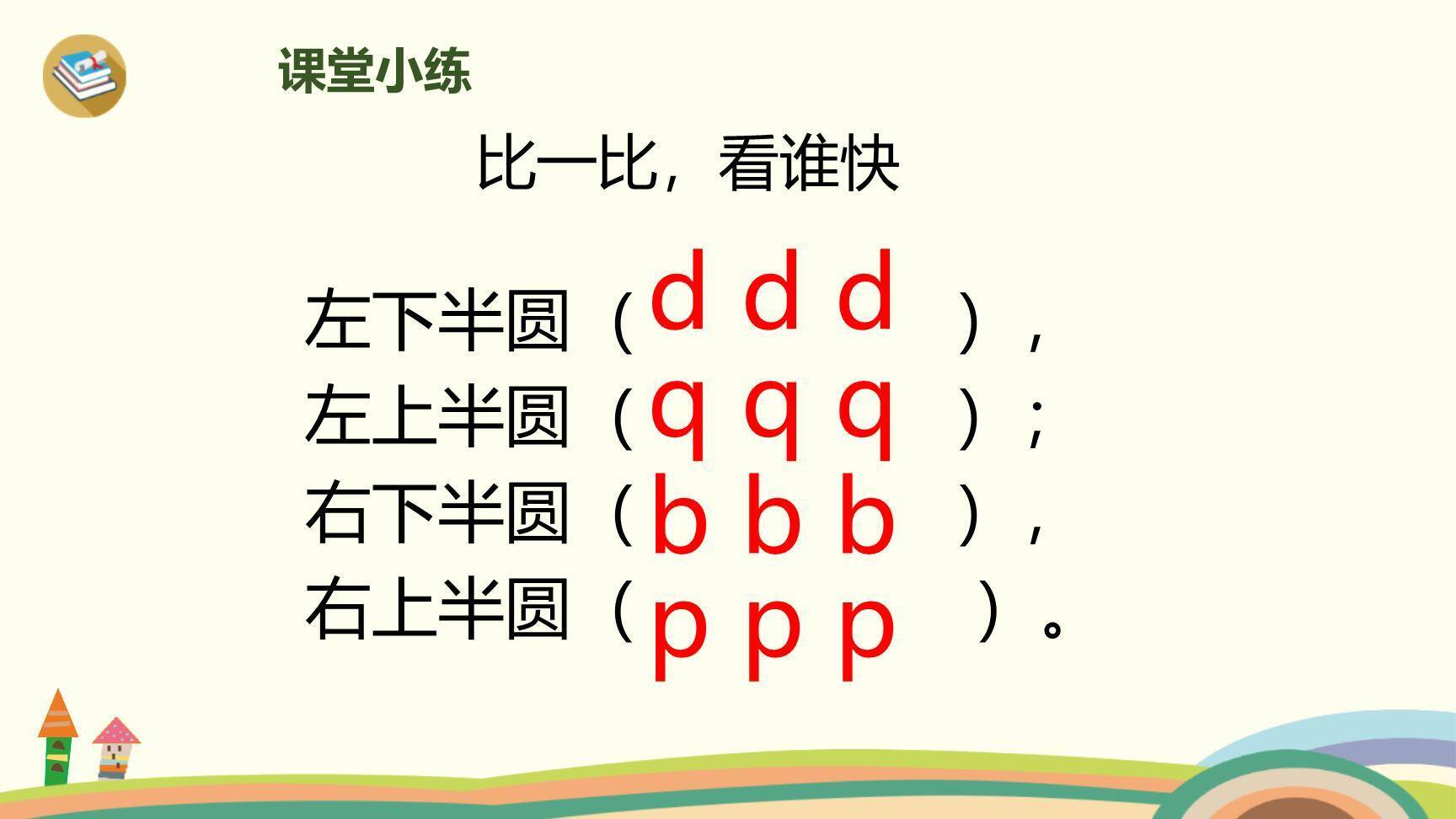 课堂小练

比一比，看谁快

左下半圆（d d d），
左上半圆（q q q）；
右下半圆（b b b），
右上半圆（p p p）。